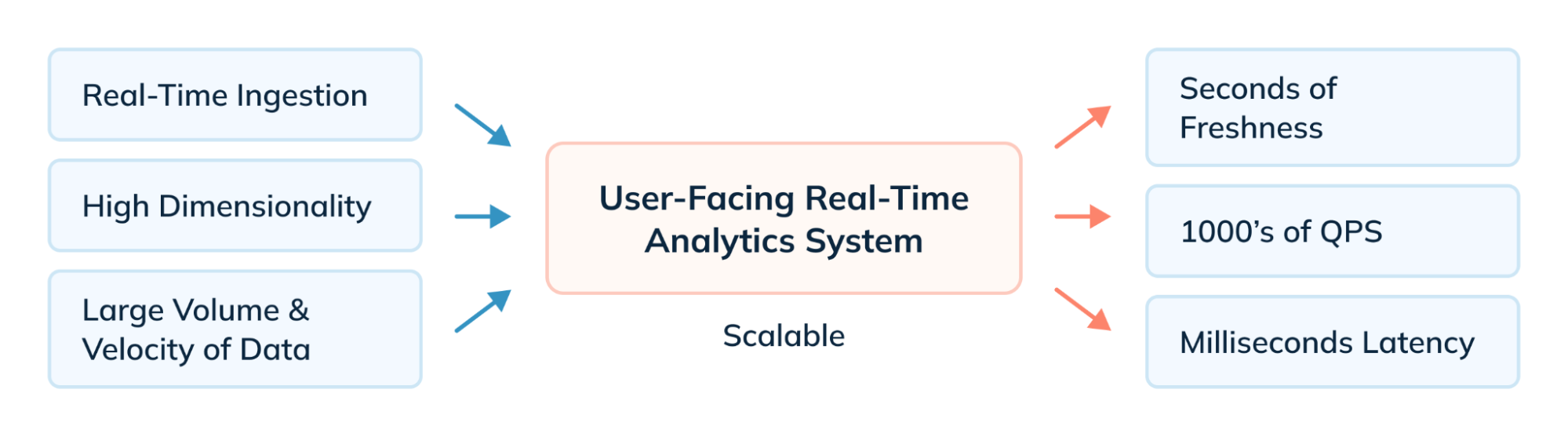 Real-Time Ingestion

High Dimensionality

Large Volume & Velocity of Data

User-Facing Real-Time Analytics System

Scalable

Seconds of Freshness

1000's of QPS

Milliseconds Latency